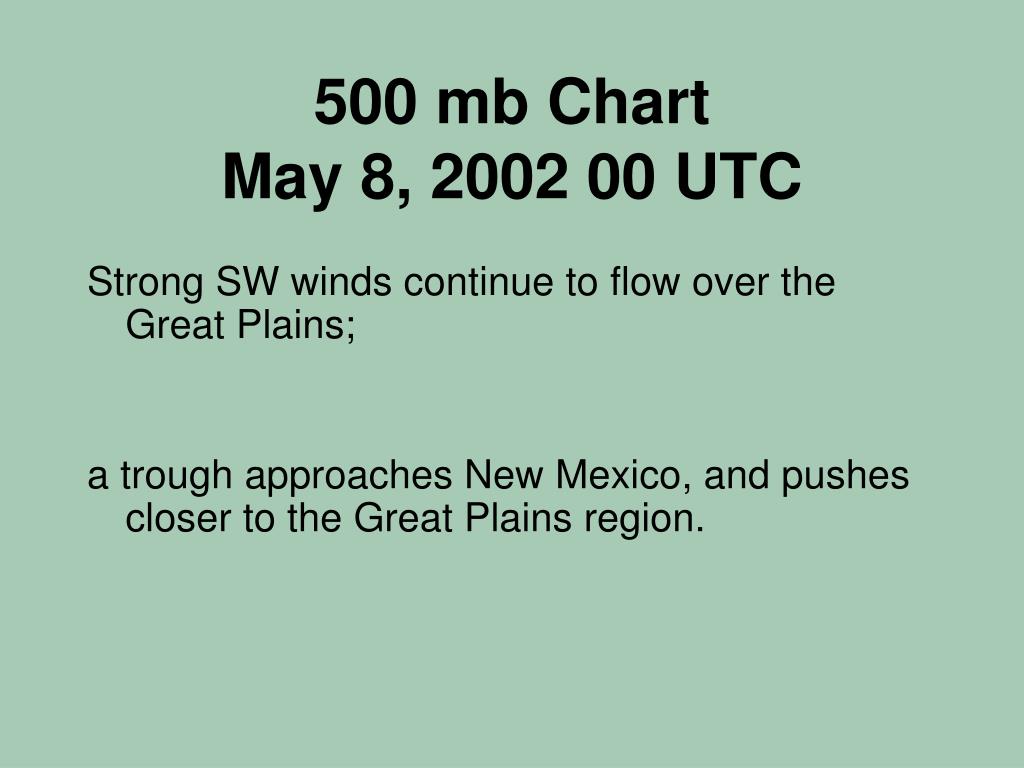 500 mb Chart
May 8, 2002 00 UTC

Strong SW winds continue to flow over the Great Plains;

a trough approaches New Mexico, and pushes closer to the Great Plains region.